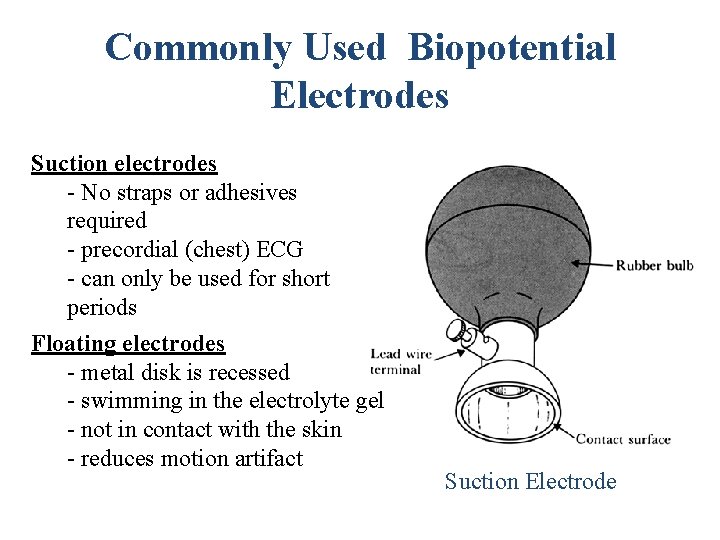 Commonly Used Biopotential Electrodes

Suction electrodes
- No straps or adhesives required
- precordial (chest) ECG
- can only be used for short periods

Floating electrodes
- metal disk is recessed
- swimming in the electrolyte gel
- not in contact with the skin
- reduces motion artifact

Rubber bulb

Lead wire terminal

Contact surface

Suction Electrode